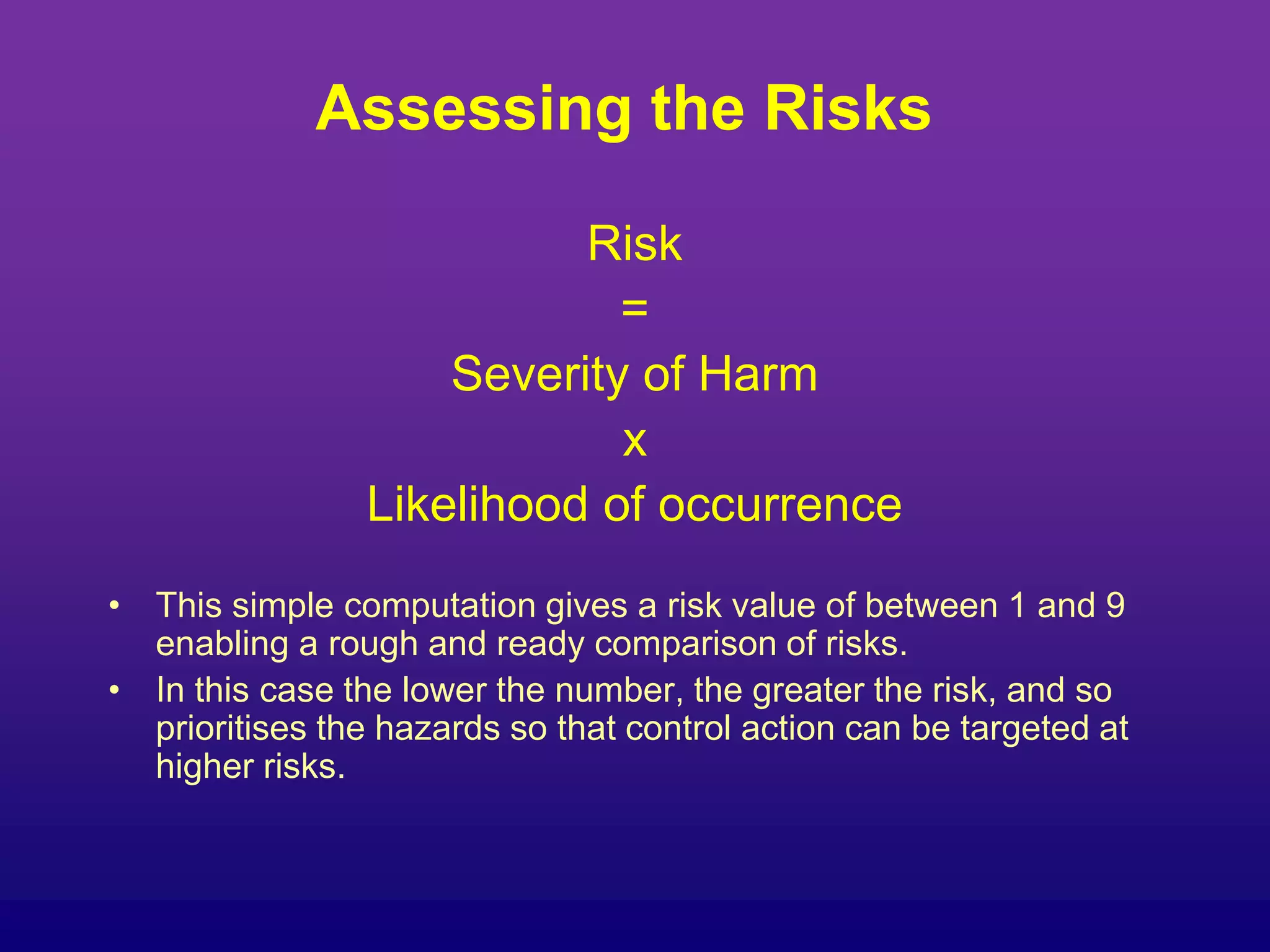 Assessing the Risks

Risk
=
Severity of Harm
x
Likelihood of occurrence

• This simple computation gives a risk value of between 1 and 9 enabling a rough and ready comparison of risks.
• In this case the lower the number, the greater the risk, and so prioritises the hazards so that control action can be targeted at higher risks.